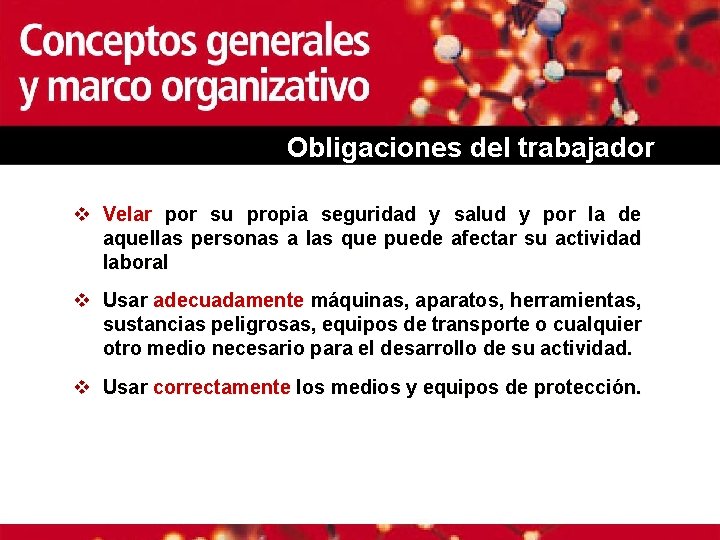 Conceptos generales y marco organizativo

Obligaciones del trabajador

❖ Velar por su propia seguridad y salud y por la de aquellas personas a las que puede afectar su actividad laboral

❖ Usar adecuadamente máquinas, aparatos, herramientas, sustancias peligrosas, equipos de transporte o cualquier otro medio necesario para el desarrollo de su actividad.

❖ Usar correctamente los medios y equipos de protección.